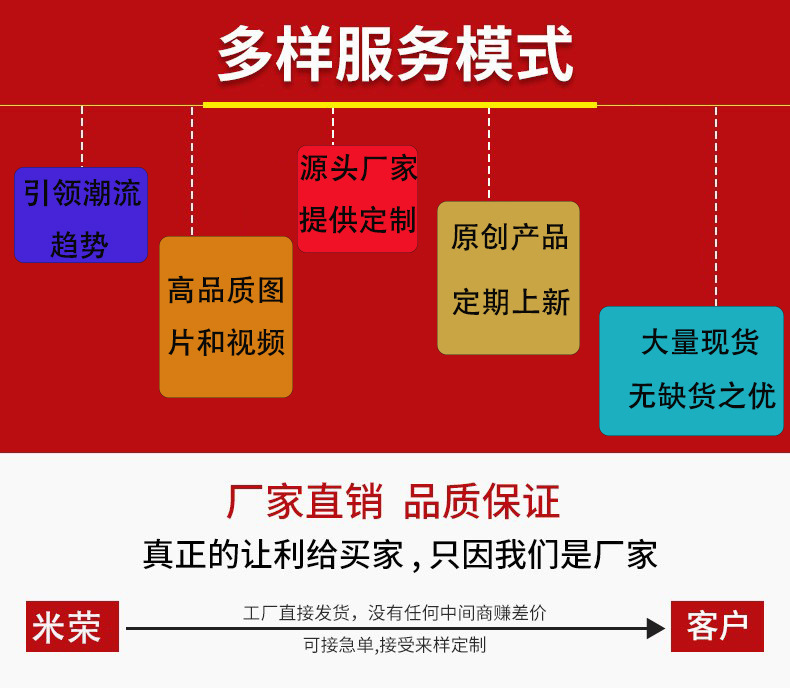 多样服务模式

引领潮流趋势

高品质图片和视频

源头厂家提供定制

原创产品定期上新

大量现货无缺货之优

厂家直销 品质保证

真正的让利给买家，只因我们是厂家

米荣

工厂直接发货，没有任何中间商赚差价

可接急单,接受来样定制

客户